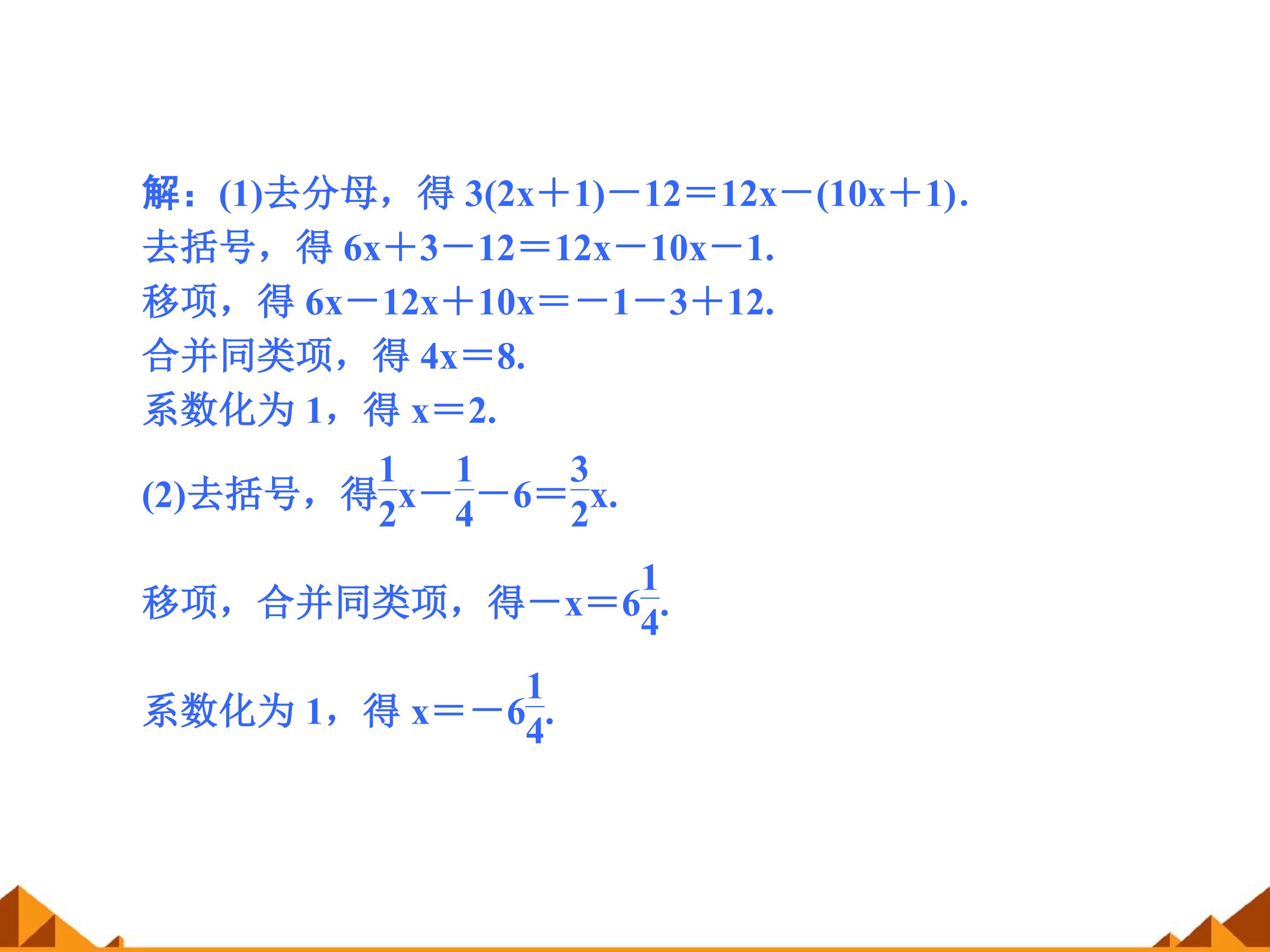 解：(1)去分母，得 $3(2x+1)-12=12x-(10x+1)$.
去括号，得 $6x+3-12=12x-10x-1$.
移项，得 $6x-12x+10x=-1-3+12$.
合并同类项，得 $4x=8$.
系数化为 1，得 $x=2$.

(2)去括号，得$\frac{1}{2}x-\frac{1}{4}-6=\frac{3}{2}x$.

移项，合并同类项，得$-x=6\frac{1}{4}$.

系数化为 1，得 $x=-6\frac{1}{4}$.